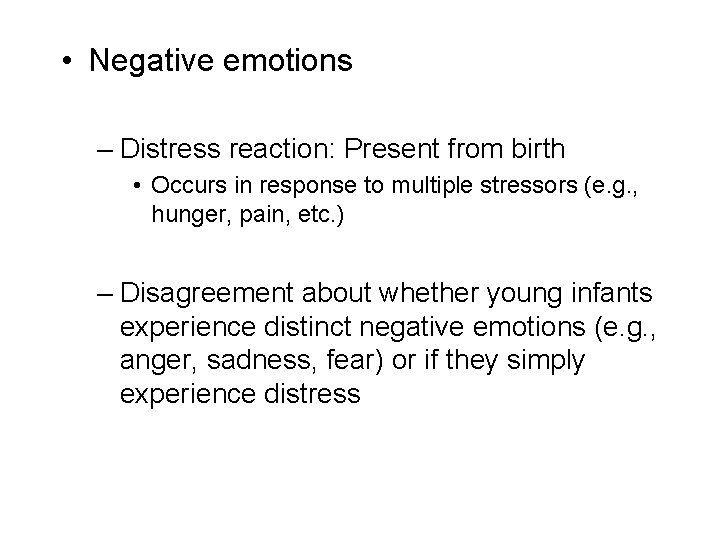 • Negative emotions

– Distress reaction: Present from birth

• Occurs in response to multiple stressors (e.g., hunger, pain, etc.)

– Disagreement about whether young infants experience distinct negative emotions (e.g., anger, sadness, fear) or if they simply experience distress